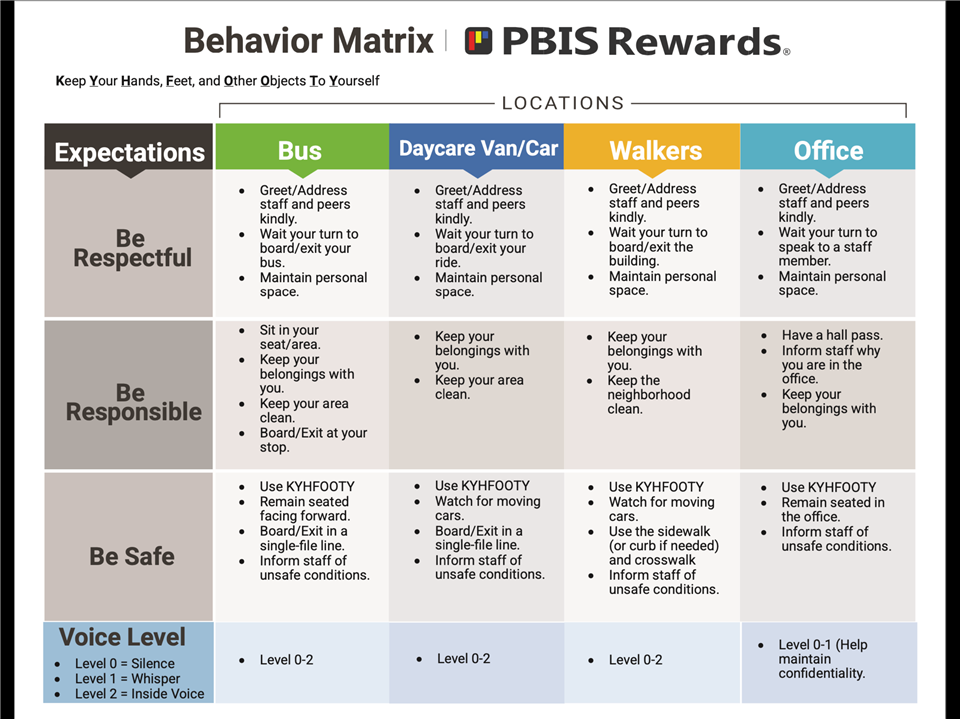 Behavior Matrix | PBIS Rewards®

Keep Your Hands, Feet, and Other Objects To Yourself

LOCATIONS

| Expectations | Bus | Daycare Van/Car | Walkers | Office |
|---|---|---|---|---|
| Be Respectful | • Greet/Address staff and peers kindly. • Wait your turn to board/exit your bus. • Maintain personal space. | • Greet/Address staff and peers kindly. • Wait your turn to board/exit your ride. • Maintain personal space. | • Greet/Address staff and peers kindly. • Wait your turn to board/exit the building. • Maintain personal space. | • Greet/Address staff and peers kindly. • Wait your turn to speak to a staff member. • Maintain personal space. |
| Be Responsible | • Sit in your seat/area. • Keep your belongings with you. • Keep your area clean. • Board/Exit at your stop. | • Keep your belongings with you. • Keep your area clean. | • Keep your belongings with you. • Keep the neighborhood clean. | • Have a hall pass. • Inform staff why you are in the office. • Keep your belongings with you. |
| Be Safe | • Use KYHFOOTY • Remain seated facing forward. • Board/Exit in a single-file line. • Inform staff of unsafe conditions. | • Use KYHFOOTY • Watch for moving cars. • Board/Exit in a single-file line. • Inform staff of unsafe conditions. | • Use KYHFOOTY • Watch for moving cars. • Use the sidewalk (or curb if needed) and crosswalk • Inform staff of unsafe conditions. | • Use KYHFOOTY • Remain seated in the office. • Inform staff of unsafe conditions. |
| Voice Level • Level 0 = Silence • Level 1 = Whisper • Level 2 = Inside Voice | • Level 0-2 | • Level 0-2 | • Level 0-2 | • Level 0-1 (Help maintain confidentiality. |